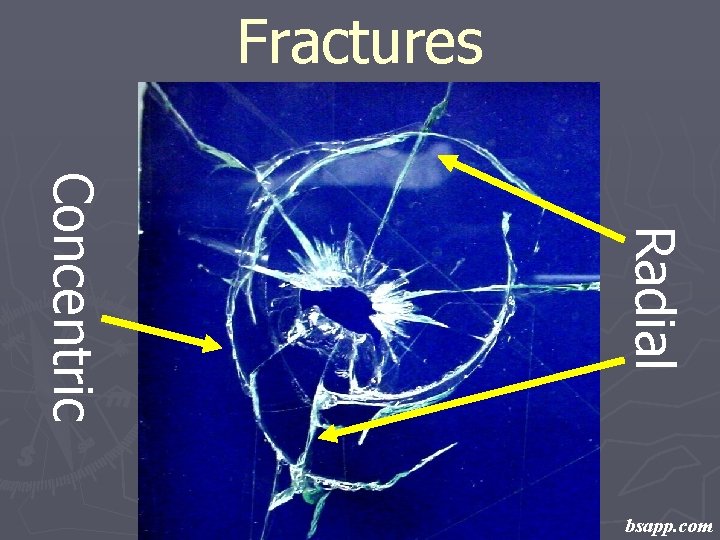 Fractures

Concentric

Radial

bsapp.com